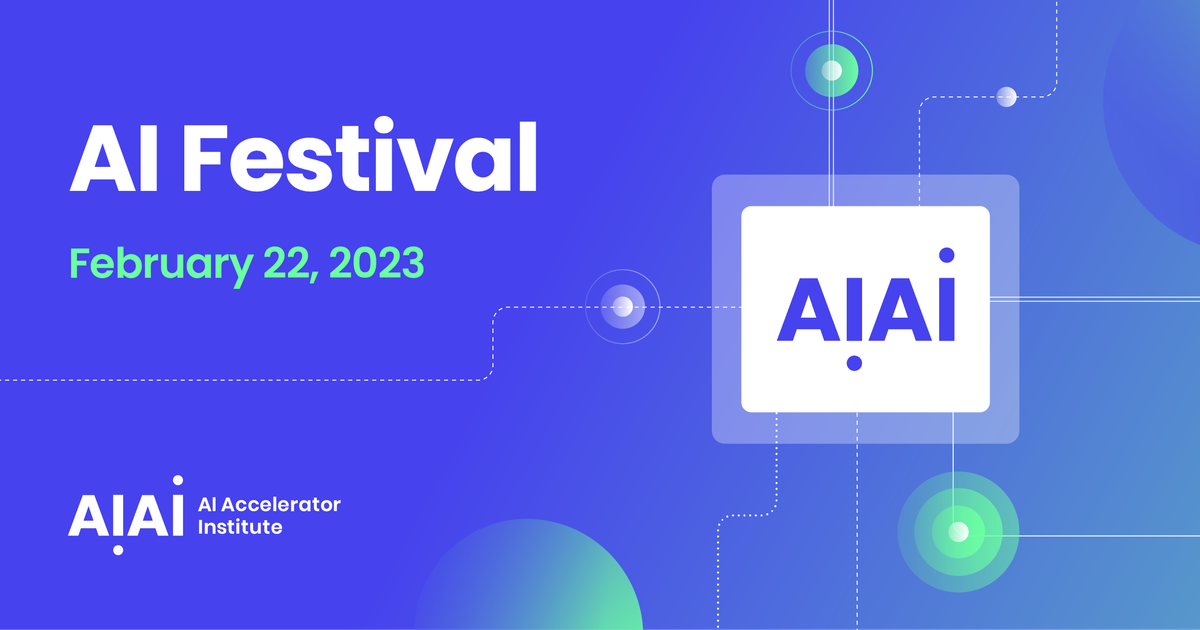 AI Festival

February 22, 2023

AIAI

AIAI AI Accelerator Institute